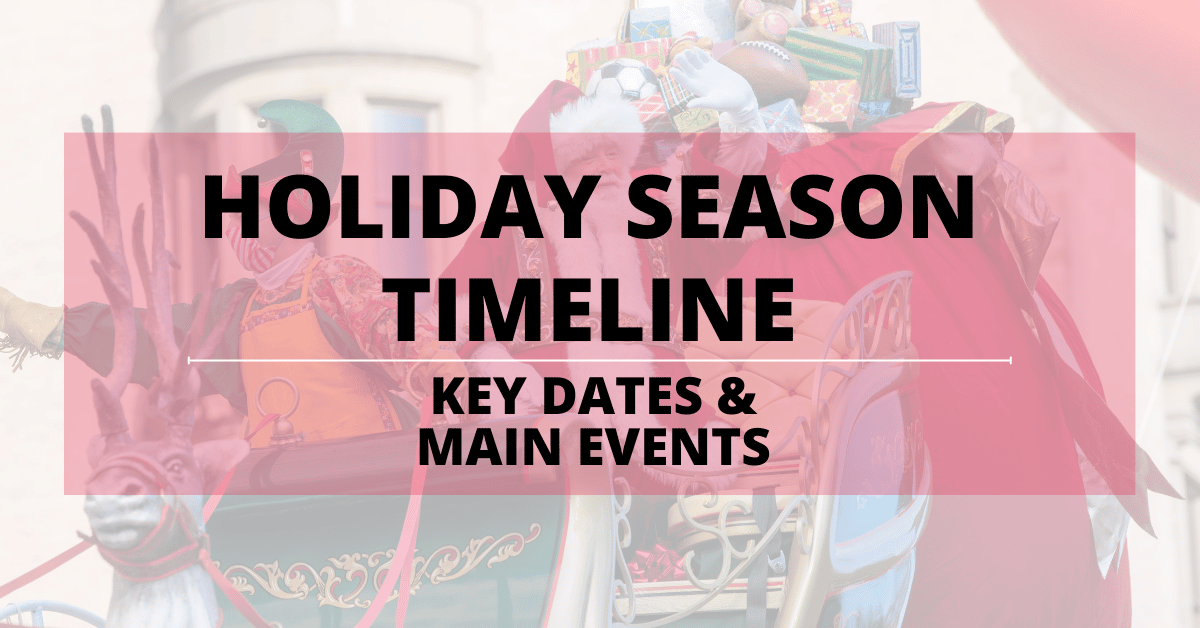 HOLIDAY SEASON TIMELINE

KEY DATES & MAIN EVENTS